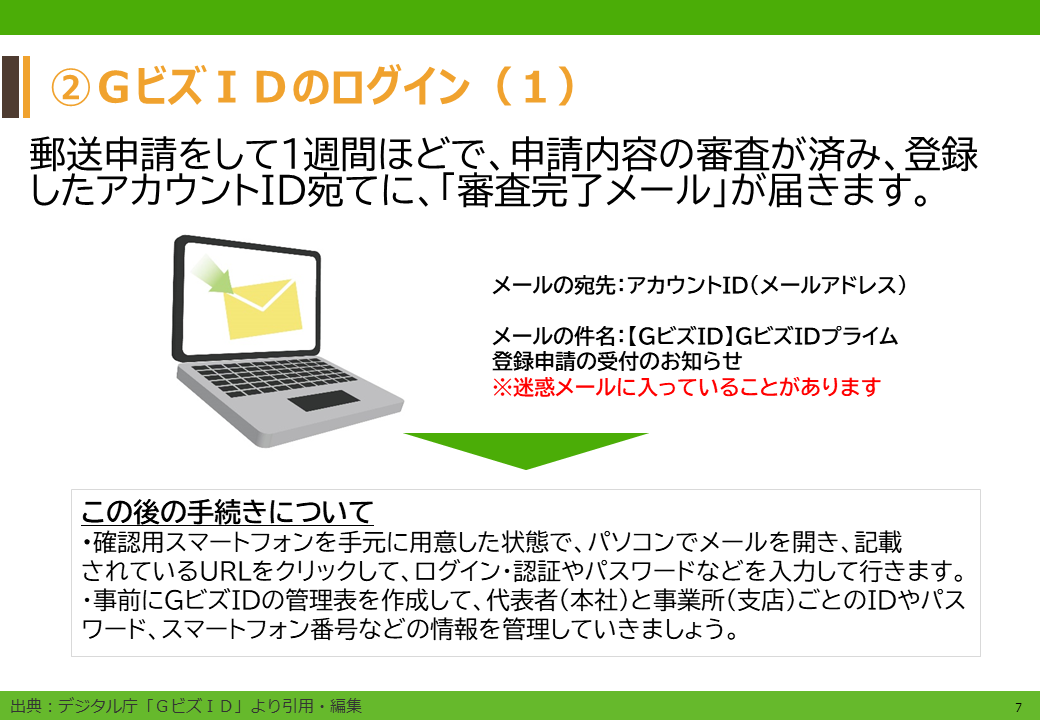 ②ＧビズＩＤのログイン（１）

郵送申請をして1週間ほどで、申請内容の審査が済み、登録したアカウントID宛てに、「審査完了メール」が届きます。

メールの宛先：アカウントID（メールアドレス）

メールの件名：【GビズID】GビズIDプライム登録申請の受付のお知らせ
※迷惑メールに入っていることがあります

この後の手続きについて
・確認用スマートフォンを手元に用意した状態で、パソコンでメールを開き、記載されているURLをクリックして、ログイン・認証やパスワードなどを入力して行きます。
・事前にGビズIDの管理表を作成して、代表者（本社）と事業所（支店）ごとのIDやパスワード、スマートフォン番号などの情報を管理していきましょう。

出典：デジタル庁「ＧビズＩＤ」より引用・編集

7